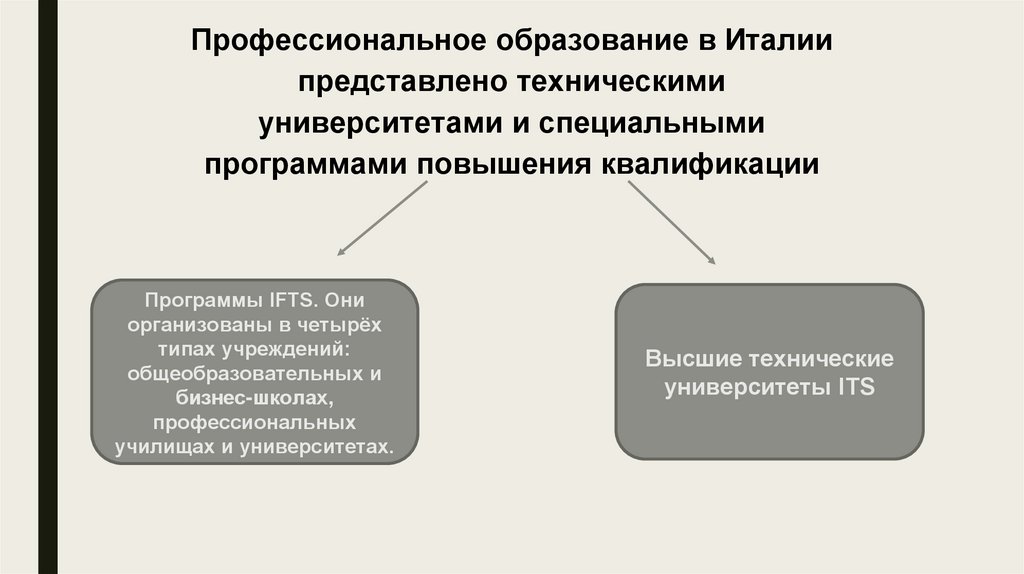 Профессиональное образование в Италии представлено техническими университетами и специальными программами повышения квалификации

Программы IFTS. Они организованы в четырёх типах учреждений: общеобразовательных и бизнес-школах, профессиональных училищах и университетах.

Высшие технические университеты ITS